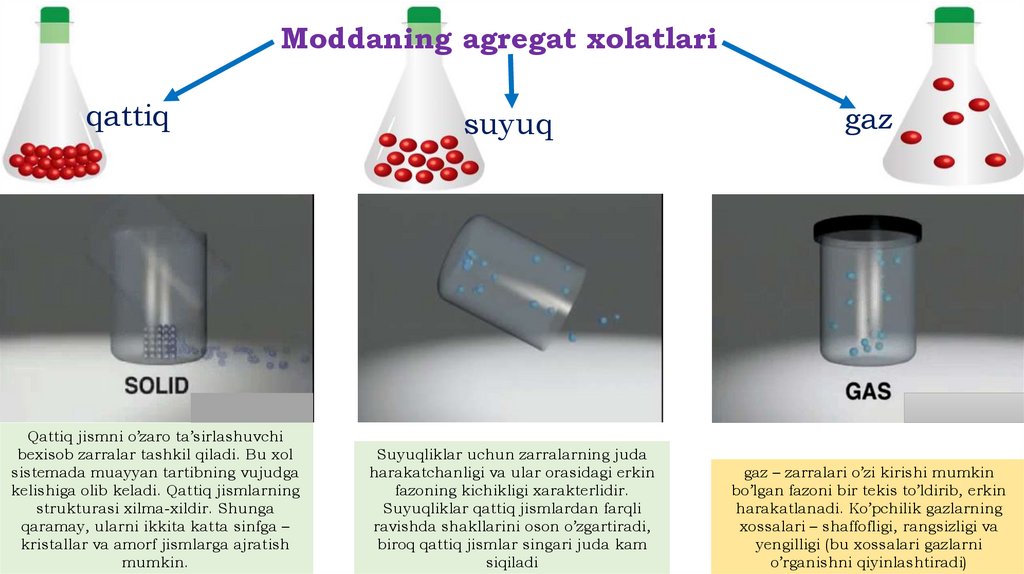 Moddaning agregat xolatlari

qattiq

suyuq

gaz

SOLID

GAS

Qattiq jismni o'zaro ta'sirlashuvchi bexisob zarralar tashkil qiladi. Bu xol sistemada muayyan tartibning vujudga kelishiga olib keladi. Qattiq jismlarning strukturasi xilma-xildir. Shunga qaramay, ularni ikkita katta sinfga – kristallar va amorf jismlarga ajratish mumkin.

Suyuqliklar uchun zarralarning juda harakatchanligi va ular orasidagi erkin fazoning kichikligi xarakterlidir. Suyuqliklar qattiq jismlardan farqli ravishda shakllarini oson o'zgartiradi, biroq qattiq jismlar singari juda kam siqiladi

gaz – zarralari o'zi kirishi mumkin bo'lgan fazoni bir tekis to'ldirib, erkin harakatlanadi. Ko'pchilik gazlarning xossalari – shaffofligi, rangsizligi va yengilligi (bu xossalari gazlarni o'rganishni qiyinlashtiradi)